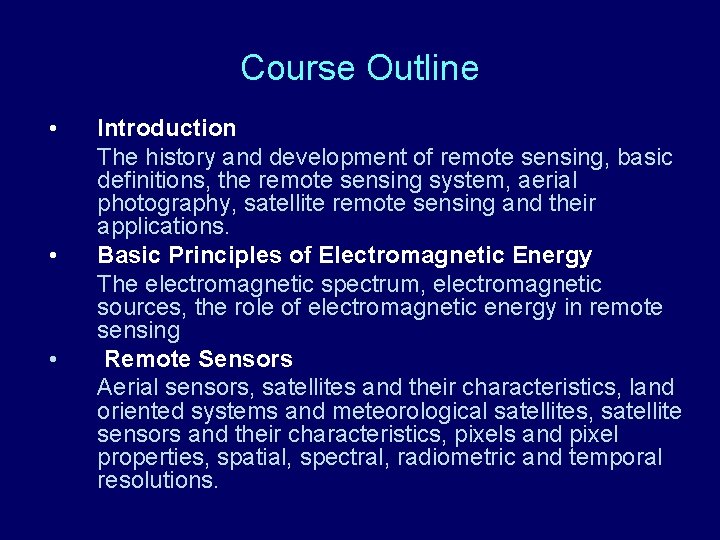 Course Outline

• Introduction

The history and development of remote sensing, basic definitions, the remote sensing system, aerial photography, satellite remote sensing and their applications.

• Basic Principles of Electromagnetic Energy

The electromagnetic spectrum, electromagnetic sources, the role of electromagnetic energy in remote sensing

• Remote Sensors

Aerial sensors, satellites and their characteristics, land oriented systems and meteorological satellites, satellite sensors and their characteristics, pixels and pixel properties, spatial, spectral, radiometric and temporal resolutions.